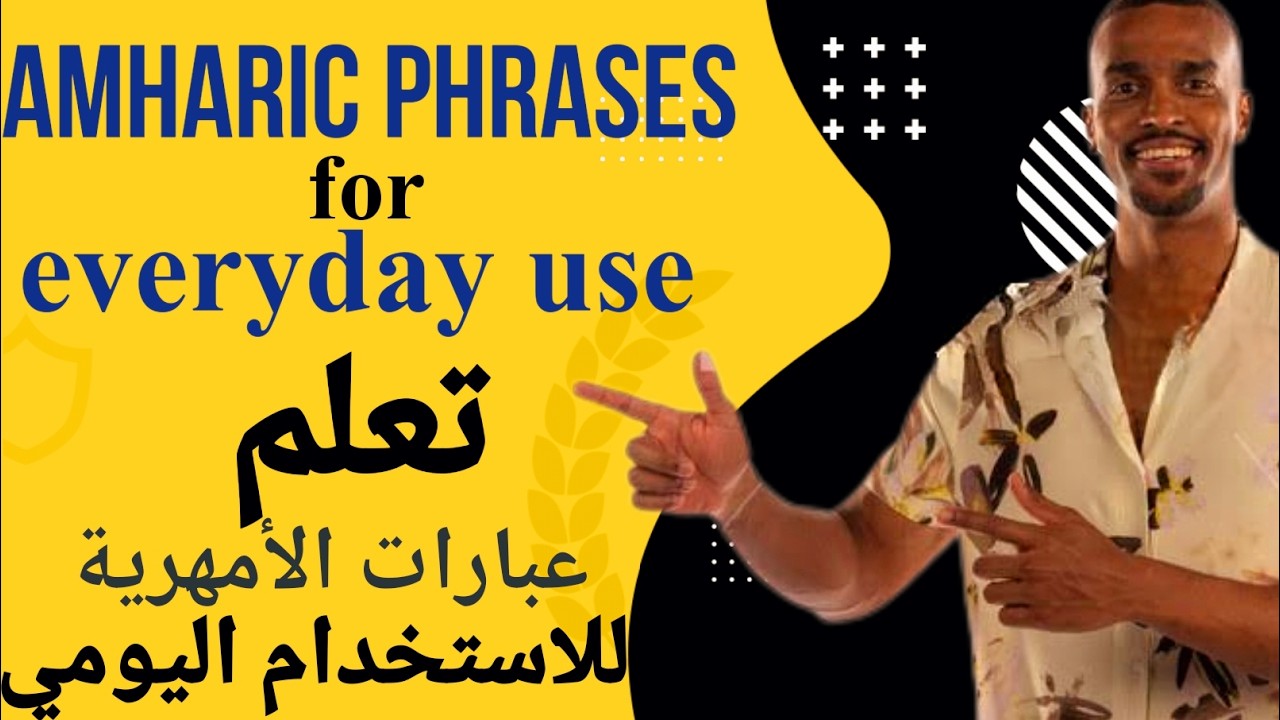 AMHARIC PHRASES
for
everyday use

تعلم
عبارات الأمهرية
للاستخدام اليومي